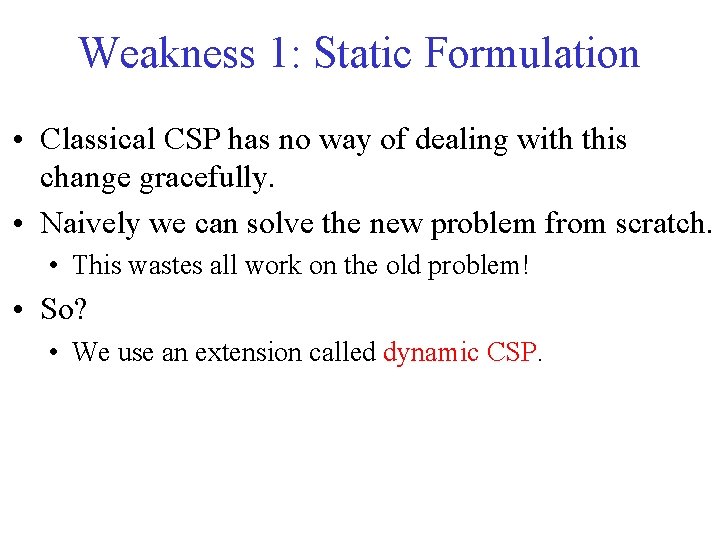 Weakness 1: Static Formulation

• Classical CSP has no way of dealing with this change gracefully.

• Naively we can solve the new problem from scratch.

• This wastes all work on the old problem!

• So?

• We use an extension called dynamic CSP.